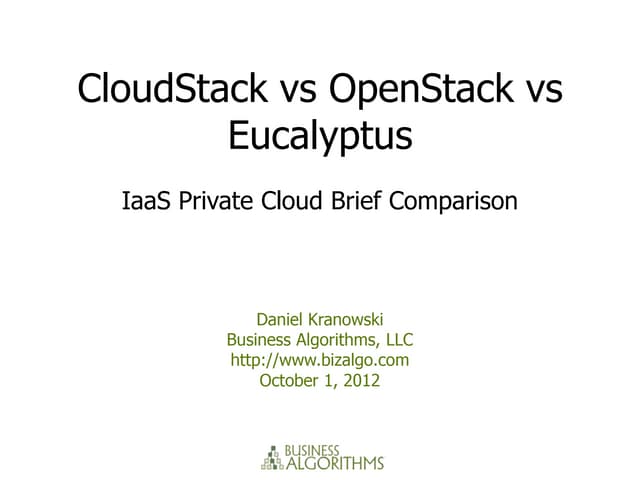 CloudStack vs OpenStack vs Eucalyptus

IaaS Private Cloud Brief Comparison

Daniel Kranowski
Business Algorithms, LLC
http://www.bizalgo.com
October 1, 2012

BUSINESS
ALGORITHMS